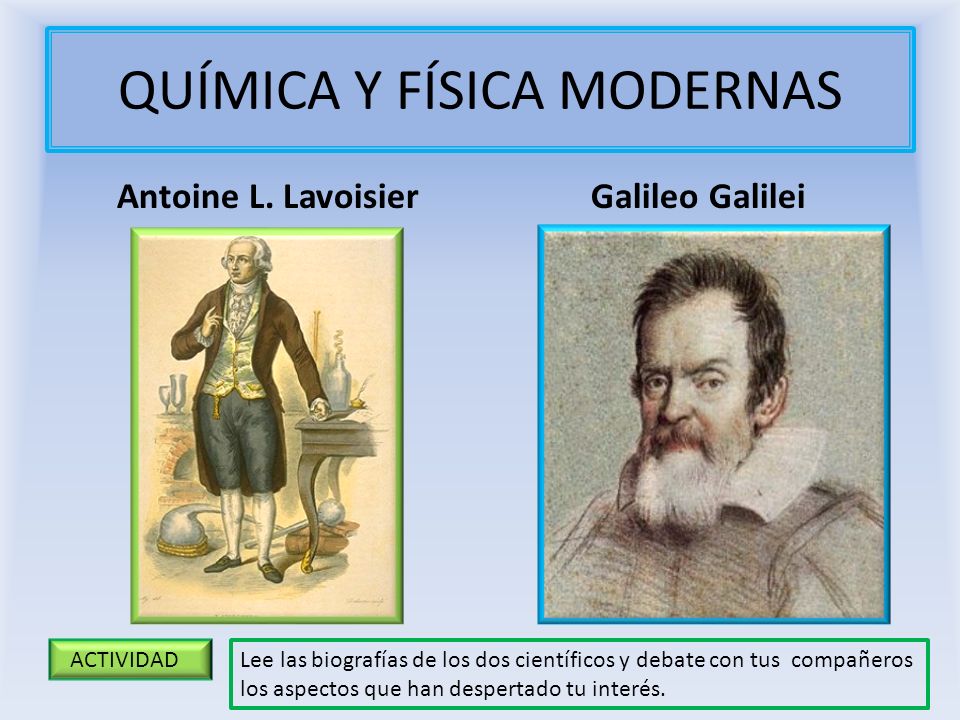 QUÍMICA Y FÍSICA MODERNAS

Antoine L. Lavoisier

Galileo Galilei

ACTIVIDAD

Lee las biografías de los dos científicos y debate con tus compañeros los aspectos que han despertado tu interés.